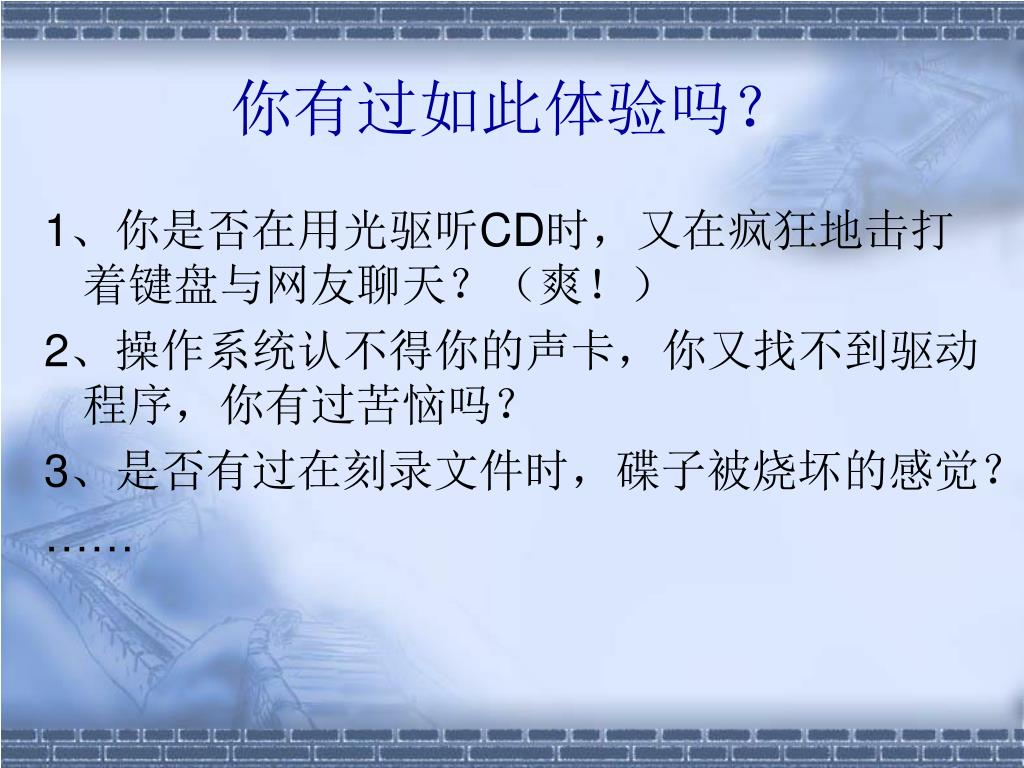 你有过如此体验吗？

1、你是否在用光驱听CD时，又在疯狂地击打着键盘与网友聊天？（爽！）

2、操作系统认不得你的声卡，你又找不到驱动程序，你有过苦恼吗？

3、是否有过在刻录文件时，碟子被烧坏的感觉？

……